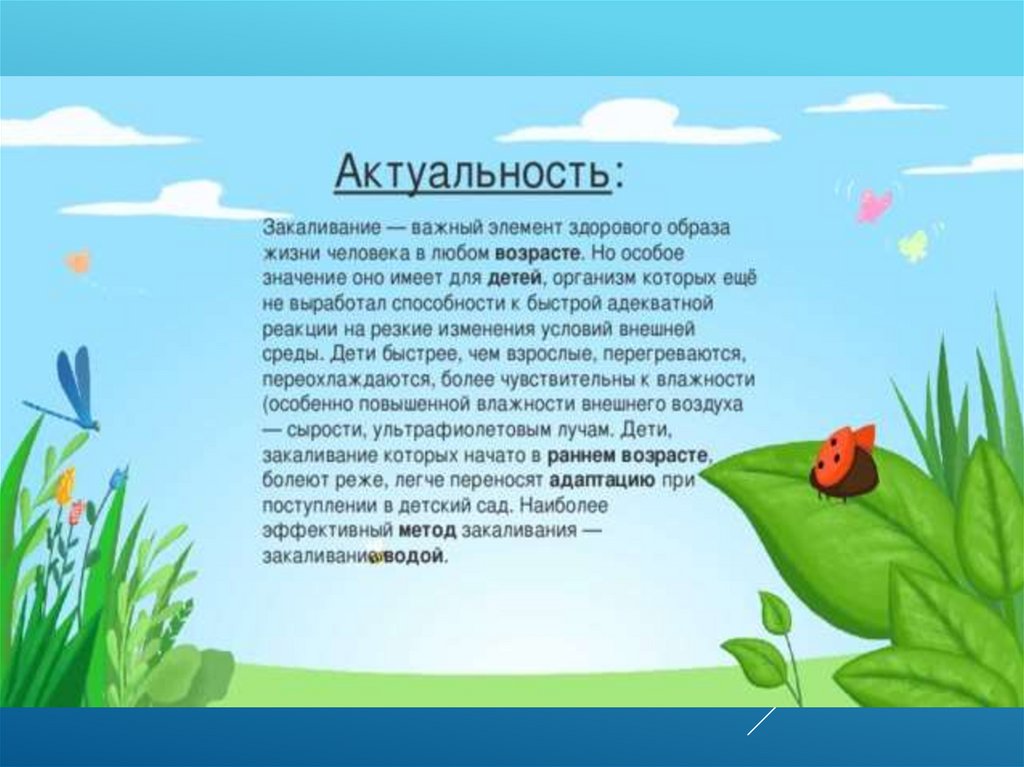 Актуальность:

Закаливание — важный элемент здорового образа жизни человека в любом возрасте. Но особое значение оно имеет для детей, организм которых ещё не выработал способности к быстрой адекватной реакции на резкие изменения условий внешней среды. Дети быстрее, чем взрослые, перегреваются, переохлаждаются, более чувствительны к влажности (особенно повышенной влажности внешнего воздуха — сырости, ультрафиолетовым лучам. Дети, закаливание которых начато в раннем возрасте, болеют реже, легче переносят адаптацию при поступлении в детский сад. Наиболее эффективный метод закаливания — закаливание водой.